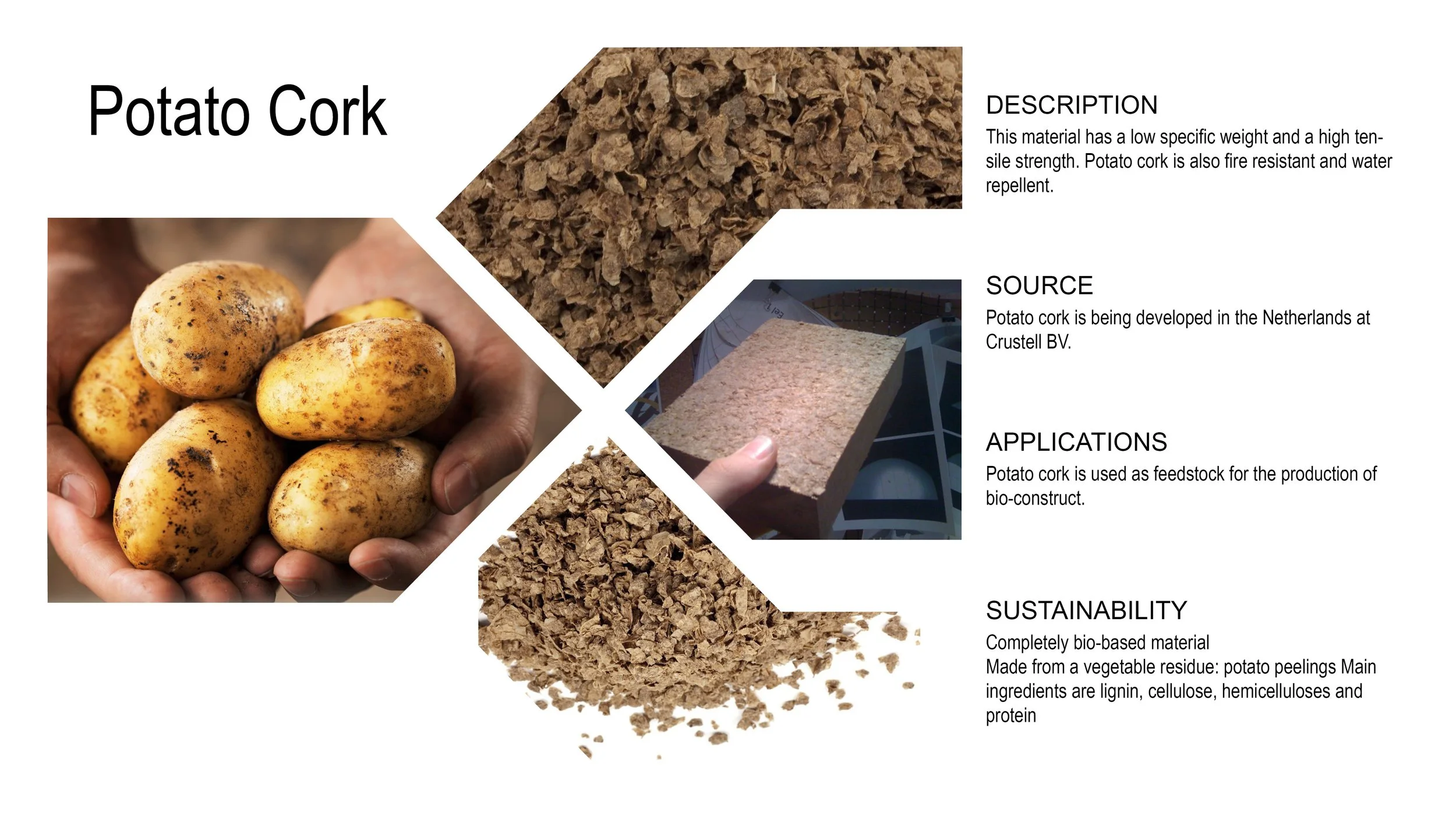 Potato Cork

DESCRIPTION
This material has a low specific weight and a high tensile strength. Potato cork is also fire resistant and water repellent.

SOURCE
Potato cork is being developed in the Netherlands at Crustell BV.

APPLICATIONS
Potato cork is used as feedstock for the production of bio-construct.

SUSTAINABILITY
Completely bio-based material
Made from a vegetable residue: potato peelings Main ingredients are lignin, cellulose, hemicelluloses and protein